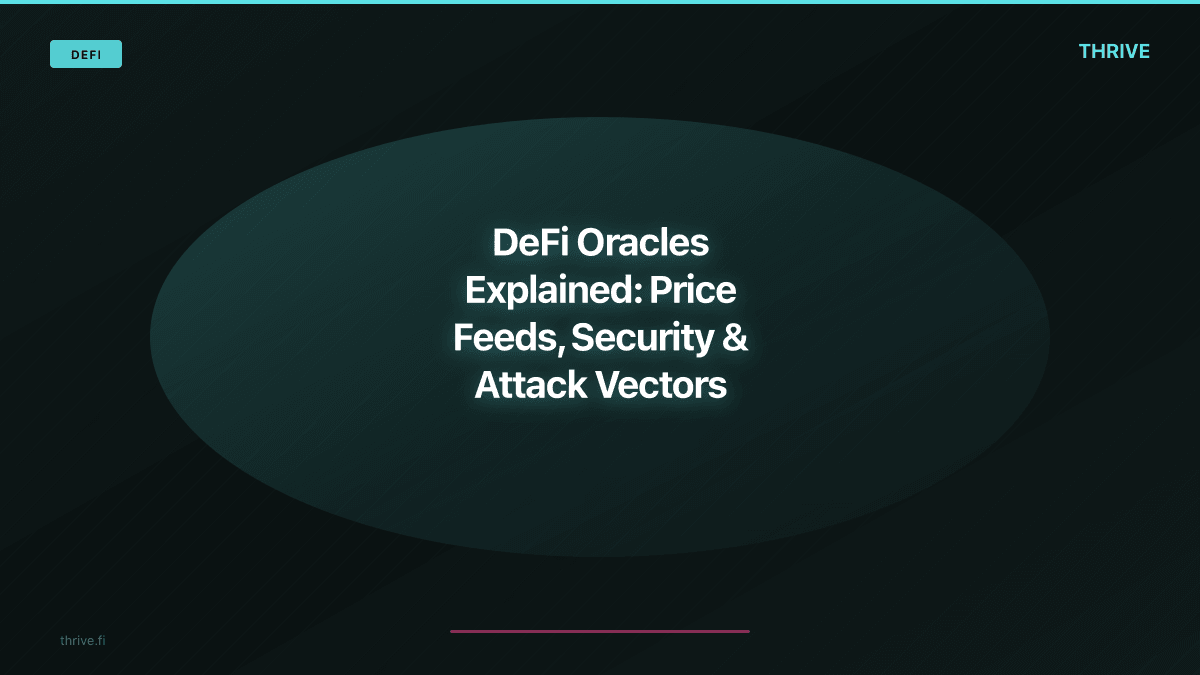 DEFI

THRIVE

DeFi Oracles Explained: Price Feeds, Security & Attack Vectors

thrive.fi